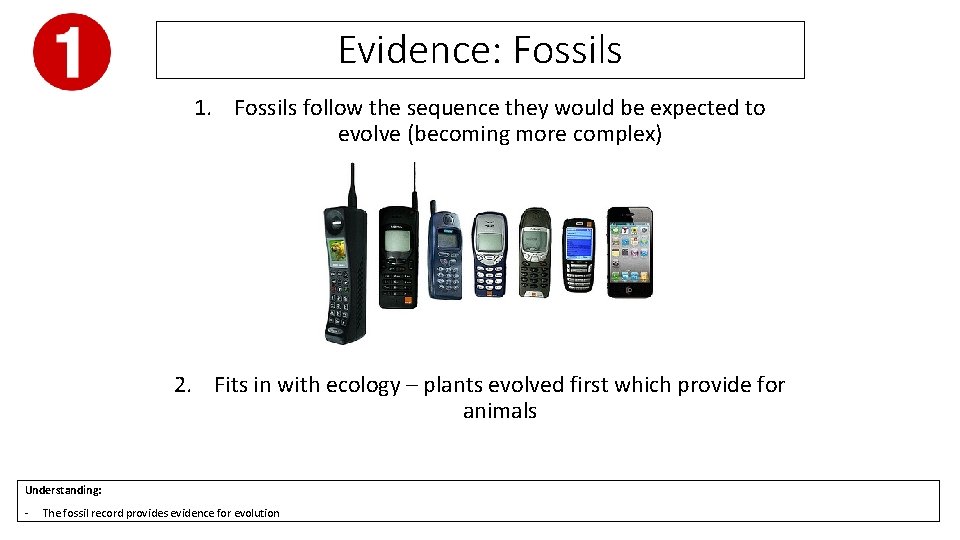 1

Evidence: Fossils

1. Fossils follow the sequence they would be expected to evolve (becoming more complex)

2. Fits in with ecology – plants evolved first which provide for animals

Understanding:

- The fossil record provides evidence for evolution